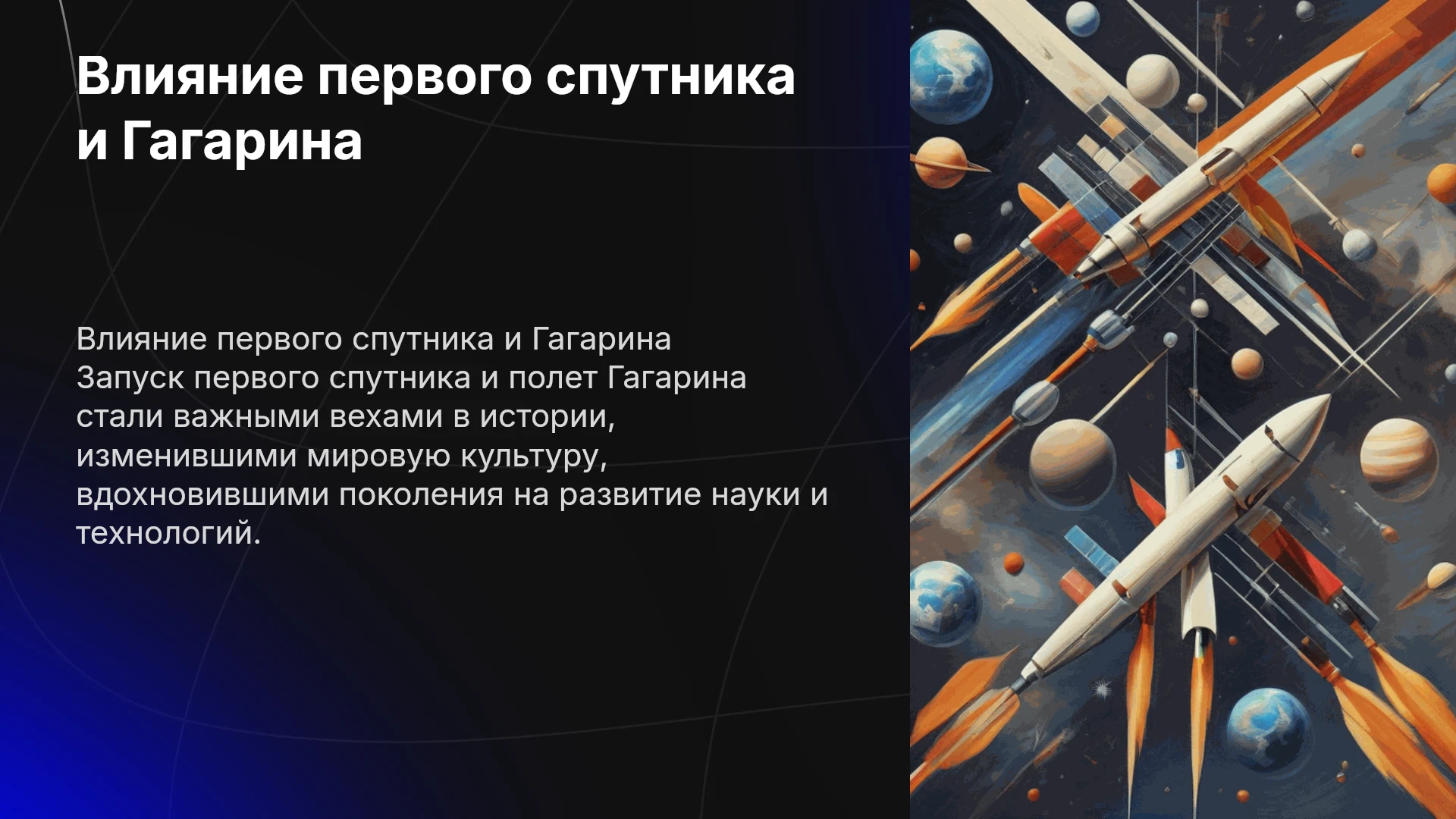 Влияние первого спутника и Гагарина

Влияние первого спутника и Гагарина
Запуск первого спутника и полет Гагарина стали важными вехами в истории, изменившими мировую культуру, вдохновившими поколения на развитие науки и технологий.